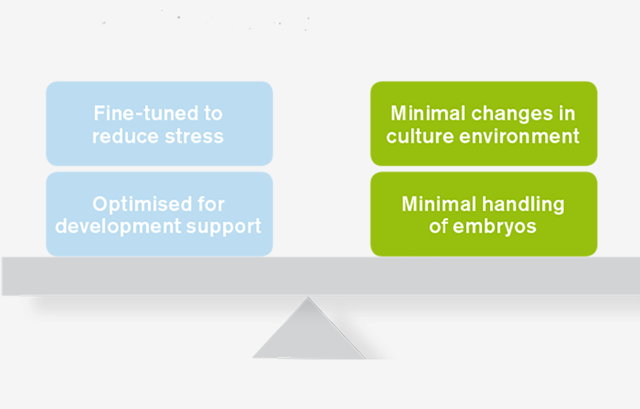 Fine-tuned to reduce stress

Optimised for development support

Minimal changes in culture environment

Minimal handling of embryos